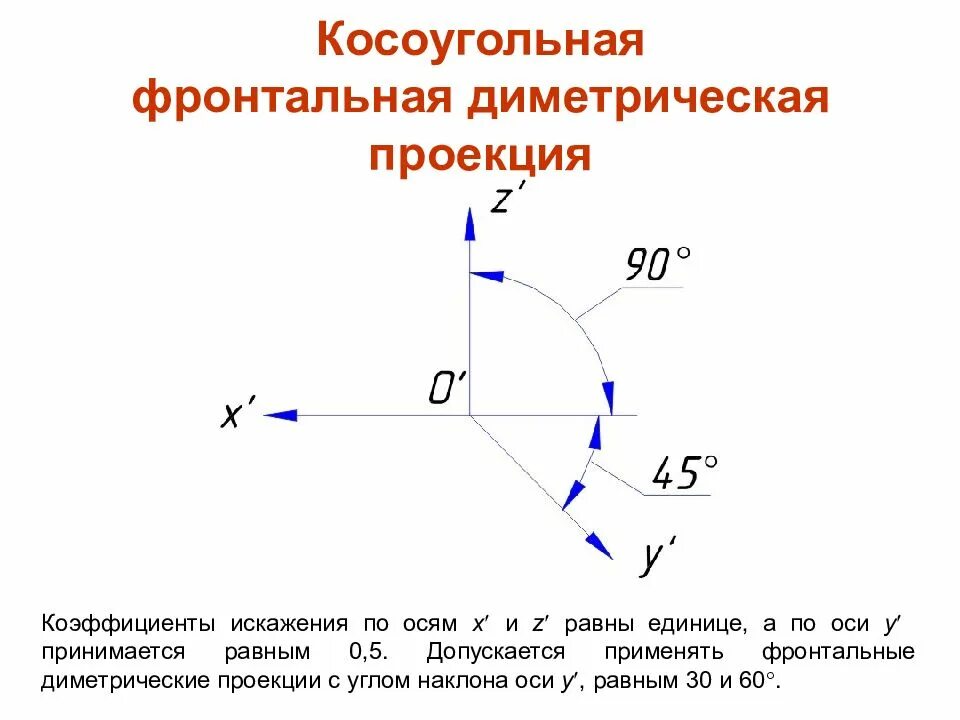 Косоугольная фронтальная диметрическая проекция

$z'$

$90°$

$O'$

$x'$

$45°$

$y'$

Коэффициенты искажения по осям $x'$ и $z'$ равны единице, а по оси $y'$ принимается равным 0,5. Допускается применять фронтальные диметрические проекции с углом наклона оси $y'$, равным 30 и 60°.